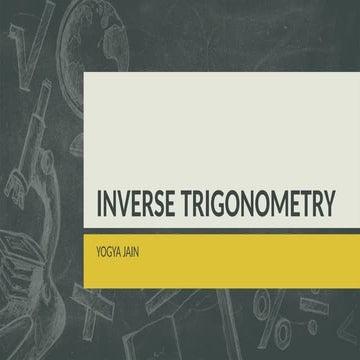 INVERSE TRIGONOMETRY

YOGYA JAIN